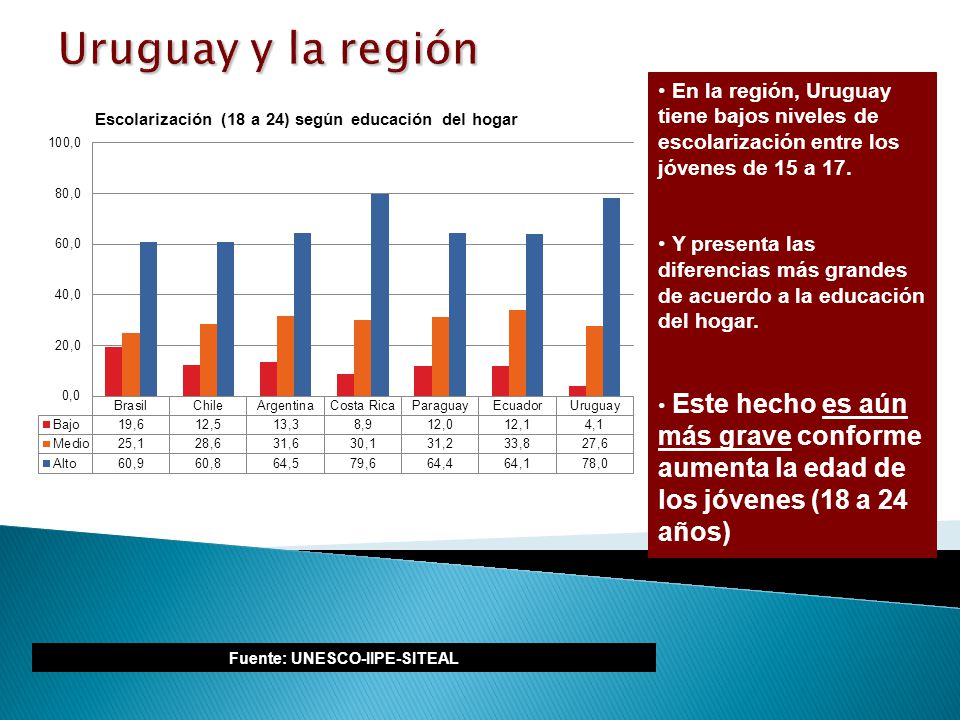 Uruguay y la región

Escolarización (18 a 24) según educación del hogar

100,0
80,0
60,0
40,0
20,0
0,0

| | Brasil | Chile | Argentina | Costa Rica | Paraguay | Ecuador | Uruguay |
|---|---|---|---|---|---|---|---|
| Bajo | 19,6 | 12,5 | 13,3 | 8,9 | 12,0 | 12,1 | 4,1 |
| Medio | 25,1 | 28,6 | 31,6 | 30,1 | 31,2 | 33,8 | 27,6 |
| Alto | 60,9 | 60,8 | 64,5 | 79,6 | 64,4 | 64,1 | 78,0 |

• En la región, Uruguay tiene bajos niveles de escolarización entre los jóvenes de 15 a 17.

• Y presenta las diferencias más grandes de acuerdo a la educación del hogar.

• Este hecho es aún más grave conforme aumenta la edad de los jóvenes (18 a 24 años)

Fuente: UNESCO-IIPE-SITEAL